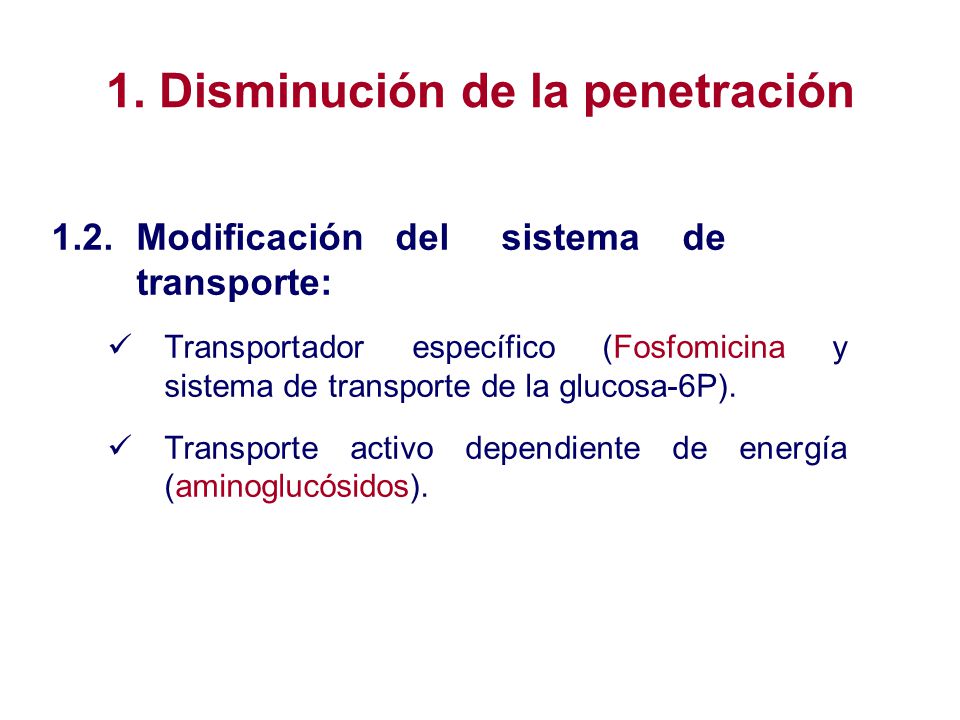 1. Disminución de la penetración

1.2. Modificación del sistema de transporte:

✓ Transportador específico (Fosfomicina y sistema de transporte de la glucosa-6P).

✓ Transporte activo dependiente de energía (aminoglucósidos).